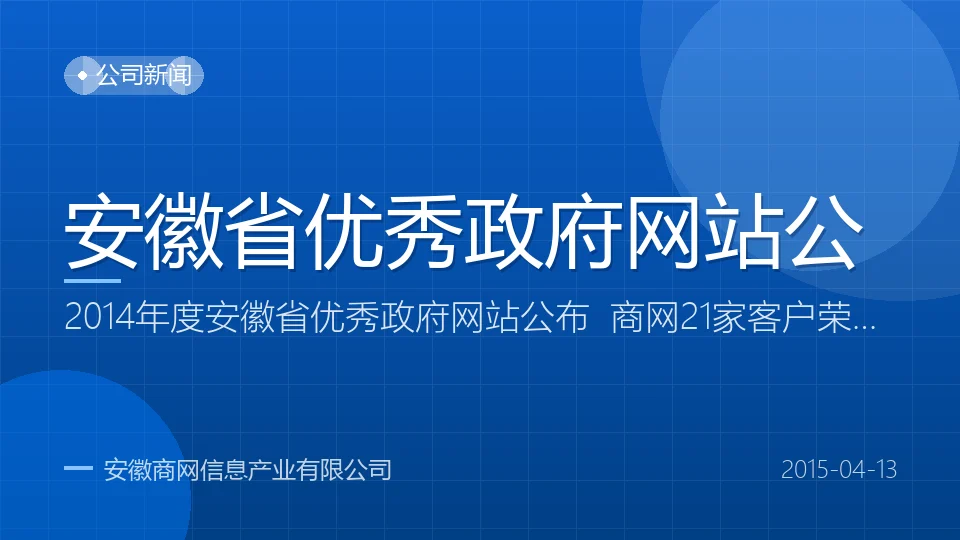 公司新闻

安徽省优秀政府网站公

2014年度安徽省优秀政府网站公布 商网21家客户荣...

安徽商网信息产业有限公司

2015-04-13